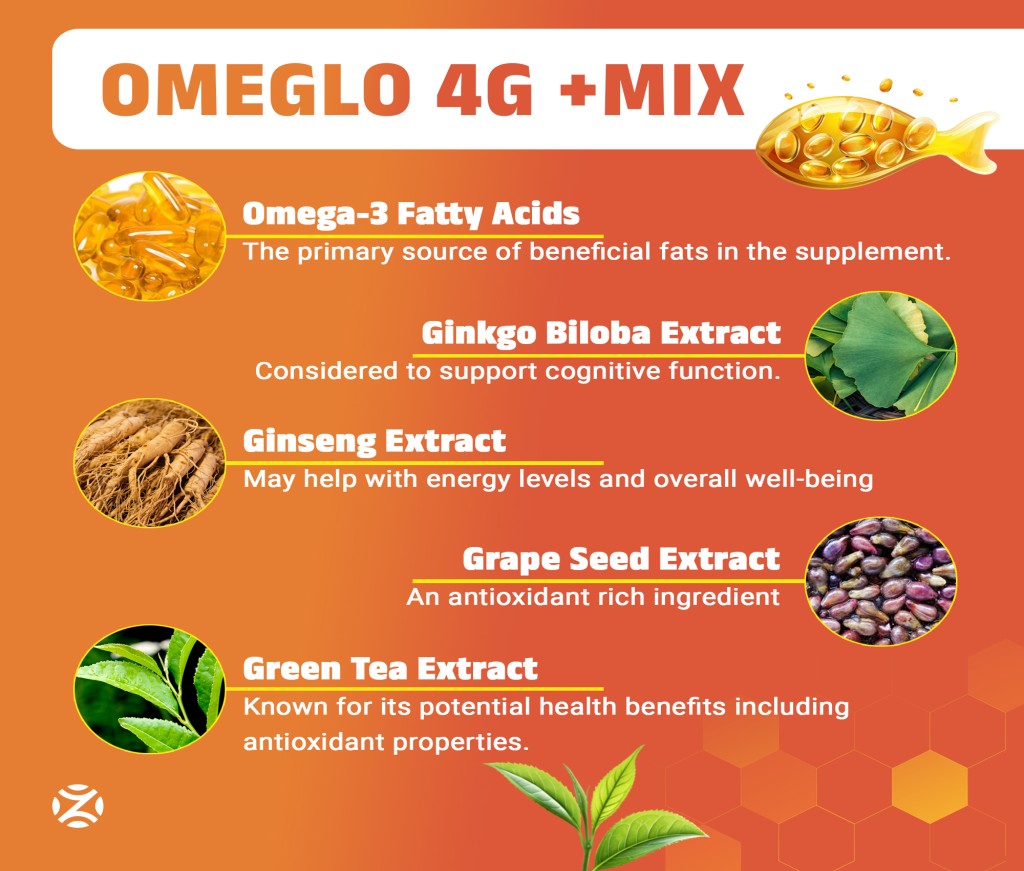 OMEGLO 4G +MIX

Omega-3 Fatty Acids
The primary source of beneficial fats in the supplement.

Ginkgo Biloba Extract
Considered to support cognitive function.

Ginseng Extract
May help with energy levels and overall well-being

Grape Seed Extract
An antioxidant rich ingredient

Green Tea Extract
Known for its potential health benefits including antioxidant properties.